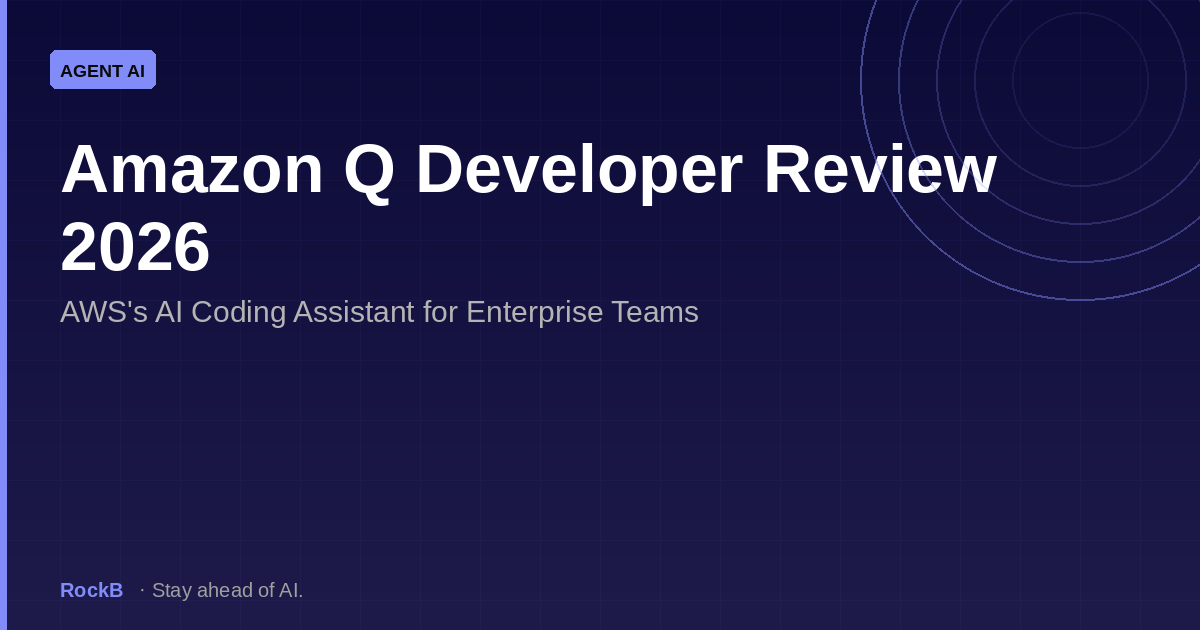 AGENT AI

Amazon Q Developer Review 2026

AWS's AI Coding Assistant for Enterprise Teams

RockB · Stay ahead of AI.